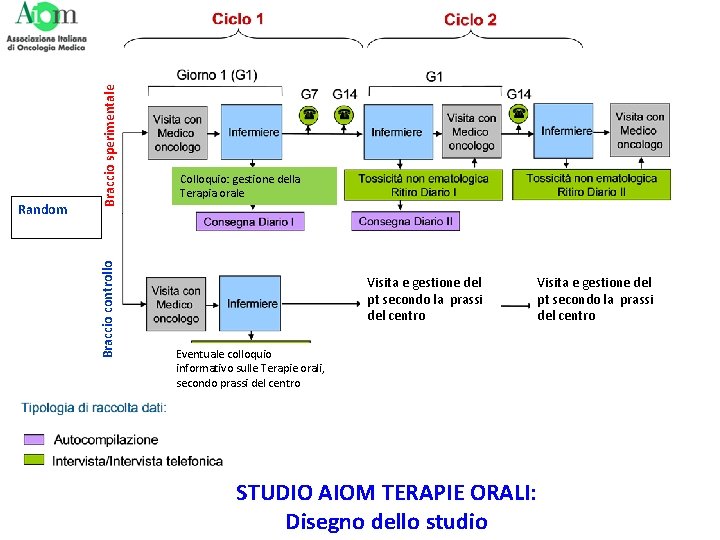 AIOM
Associazione Italiana di Oncologia Medica

Ciclo 1

Ciclo 2

Giorno 1 (G1)

G7

G14

G1

G14

Braccio sperimentale

Visita con Medico oncologo

Infermiere

Infermiere

Visita con Medico oncologo

Infermiere

Visita con Medico oncologo

Colloquio: gestione della Terapia orale

Tossicità non ematologica Ritiro Diario I

Tossicità non ematologica Ritiro Diario II

Consegna Diario I

Consegna Diario II

Random

Braccio controllo

Visita con Medico oncologo

Infermiere

Visita e gestione del pt secondo la prassi del centro

Visita e gestione del pt secondo la prassi del centro

Eventuale colloquio informativo sulle Terapie orali, secondo prassi del centro

Tipologia di raccolta dati:

Autocompilazione

Intervista/Intervista telefonica

STUDIO AIOM TERAPIE ORALI:
Disegno dello studio